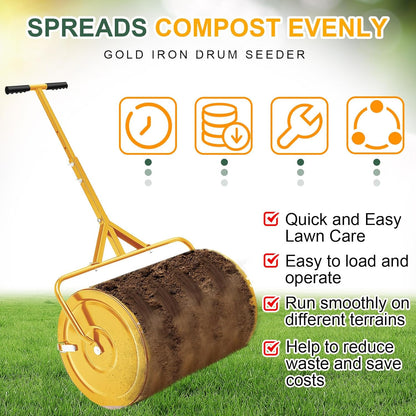 SPREADS COMPOST EVENLY

GOLD IRON DRUM SEEDER

Quick and Easy Lawn Care

Easy to load and operate

Run smoothly on different terrains

Help to reduce waste and save costs